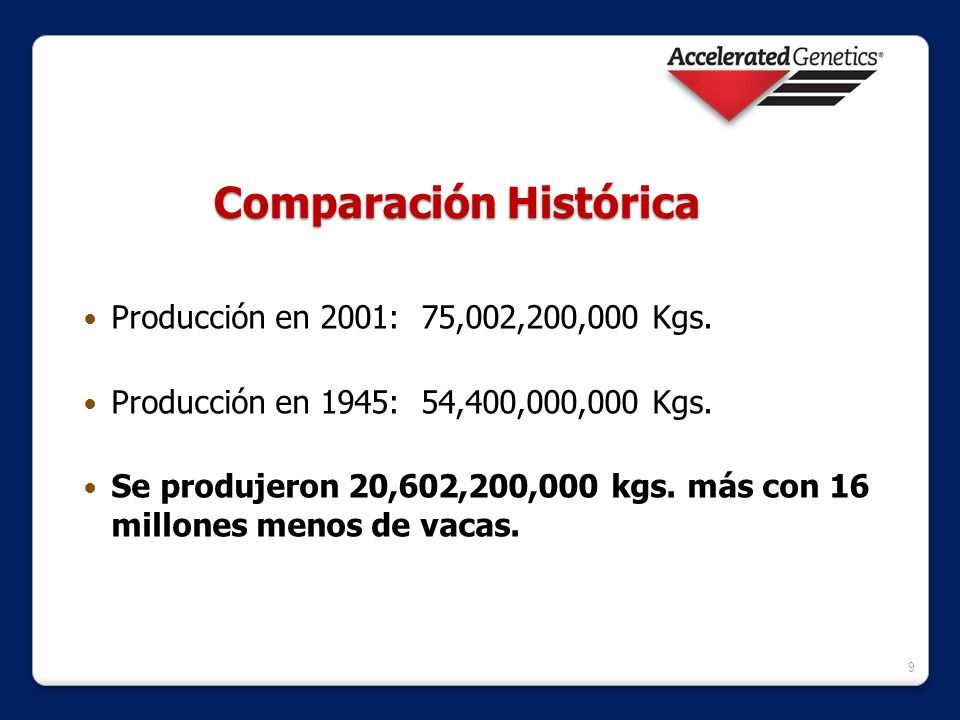 Accelerated Genetics®

Comparación Histórica

• Producción en 2001: 75,002,200,000 Kgs.

• Producción en 1945: 54,400,000,000 Kgs.

• Se produjeron 20,602,200,000 kgs. más con 16 millones menos de vacas.

9